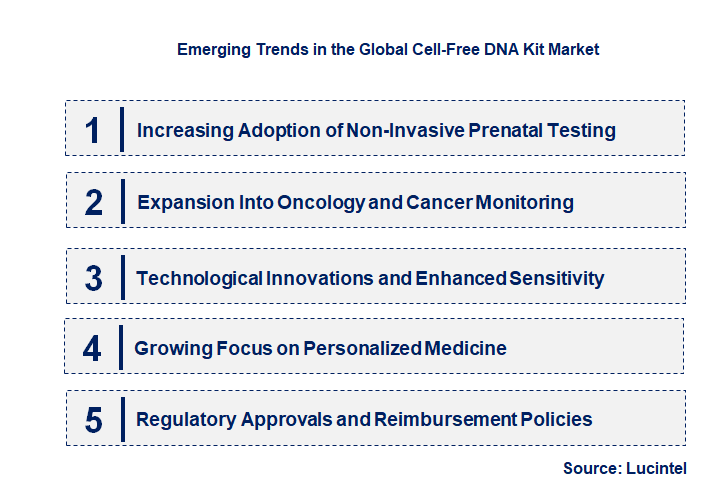 Emerging Trends in the Global Cell-Free DNA Kit Market

1 Increasing Adoption of Non-Invasive Prenatal Testing

2 Expansion Into Oncology and Cancer Monitoring

3 Technological Innovations and Enhanced Sensitivity

4 Growing Focus on Personalized Medicine

5 Regulatory Approvals and Reimbursement Policies

Source: Lucintel